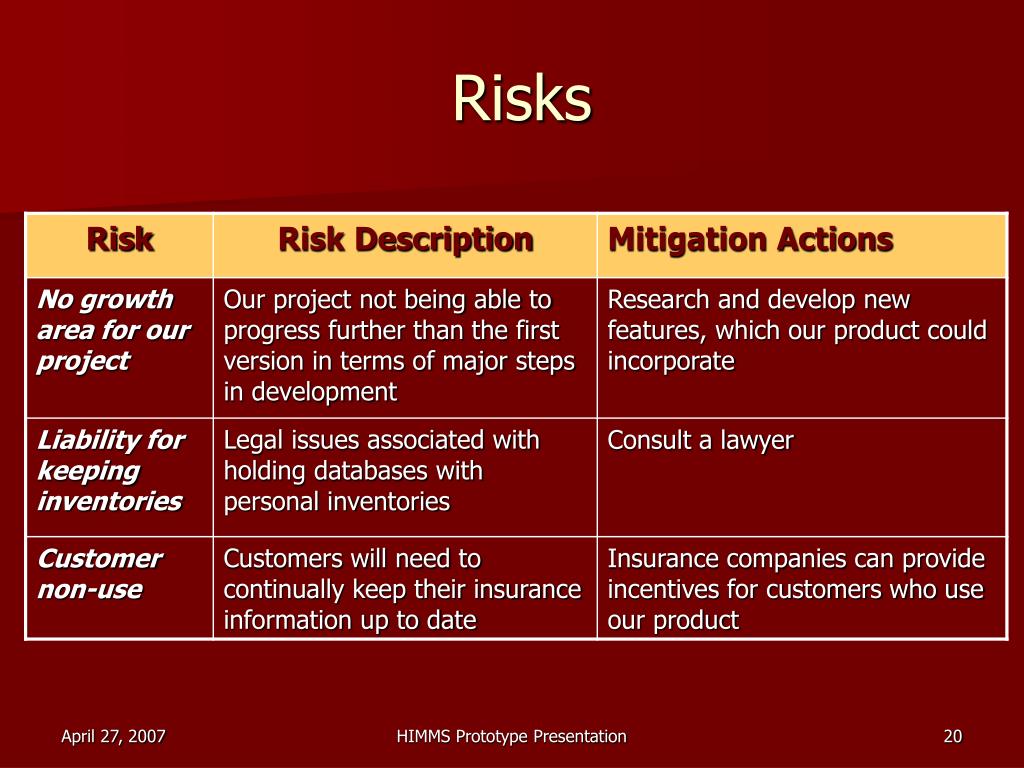 Risks

| Risk | Risk Description | Mitigation Actions |
|---|---|---|
| No growth area for our project | Our project not being able to progress further than the first version in terms of major steps in development | Research and develop new features, which our product could incorporate |
| Liability for keeping inventories | Legal issues associated with holding databases with personal inventories | Consult a lawyer |
| Customer non-use | Customers will need to continually keep their insurance information up to date | Insurance companies can provide incentives for customers who use our product |

April 27, 2007

HIMMS Prototype Presentation

20